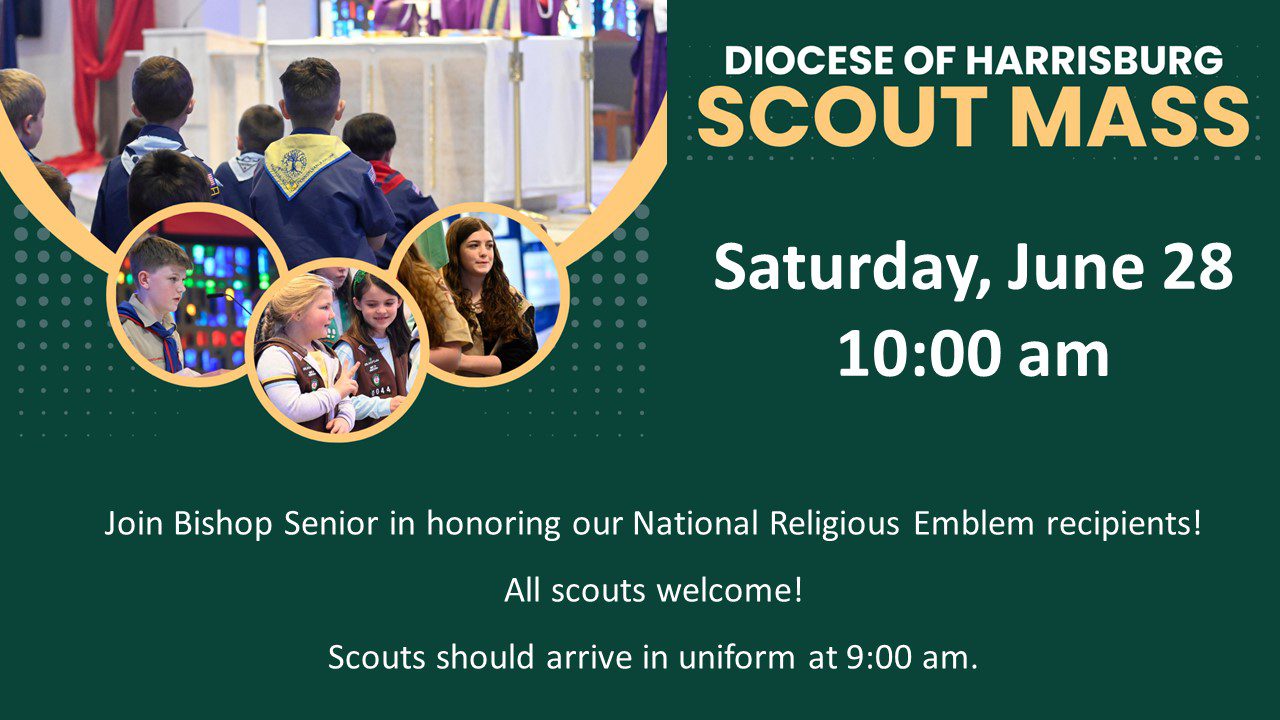 DIOCESE OF HARRISBURG
SCOUT MASS

Saturday, June 28
10:00 am

Join Bishop Senior in honoring our National Religious Emblem recipients!

All scouts welcome!

Scouts should arrive in uniform at 9:00 am.